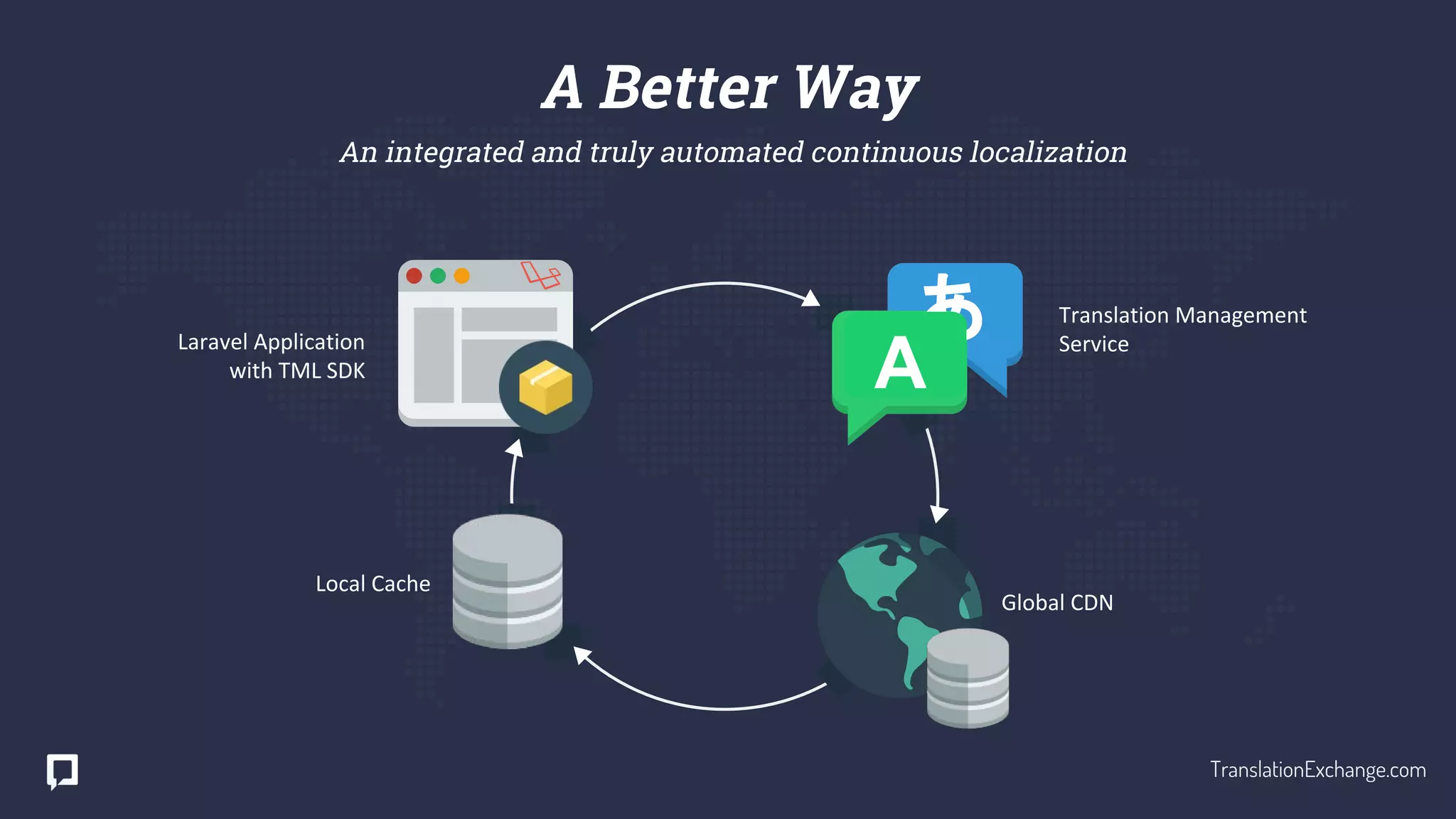 A Better Way

An integrated and truly automated continuous localization

Laravel Application
with TML SDK

あ

A

Translation Management
Service

Local Cache

Global CDN

TranslationExchange.com